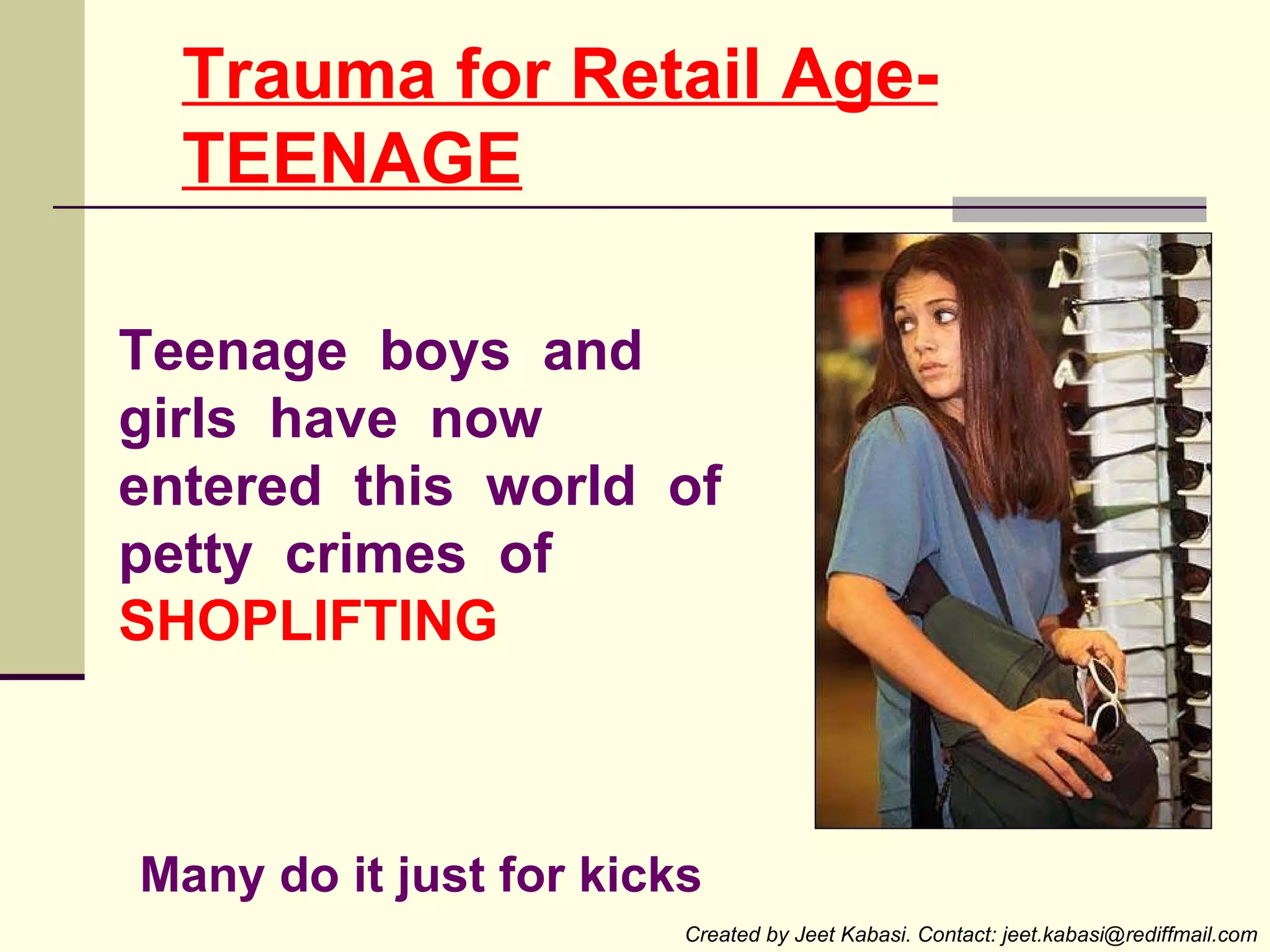 Trauma for Retail Age-TEENAGE

Teenage boys and girls have now entered this world of petty crimes of SHOPLIFTING

Many do it just for kicks

Created by Jeet Kabasi. Contact: jeet.kabasi@rediffmail.com